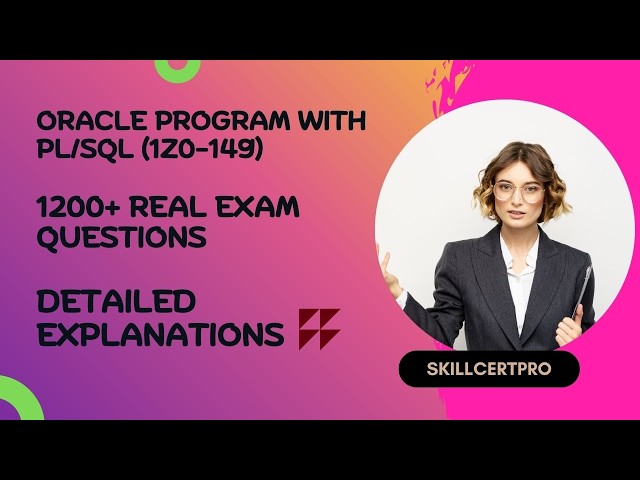 ORACLE PROGRAM WITH PL/SQL (1Z0-149)

1200+ REAL EXAM QUESTIONS

DETAILED EXPLANATIONS

SKILLCERTPRO